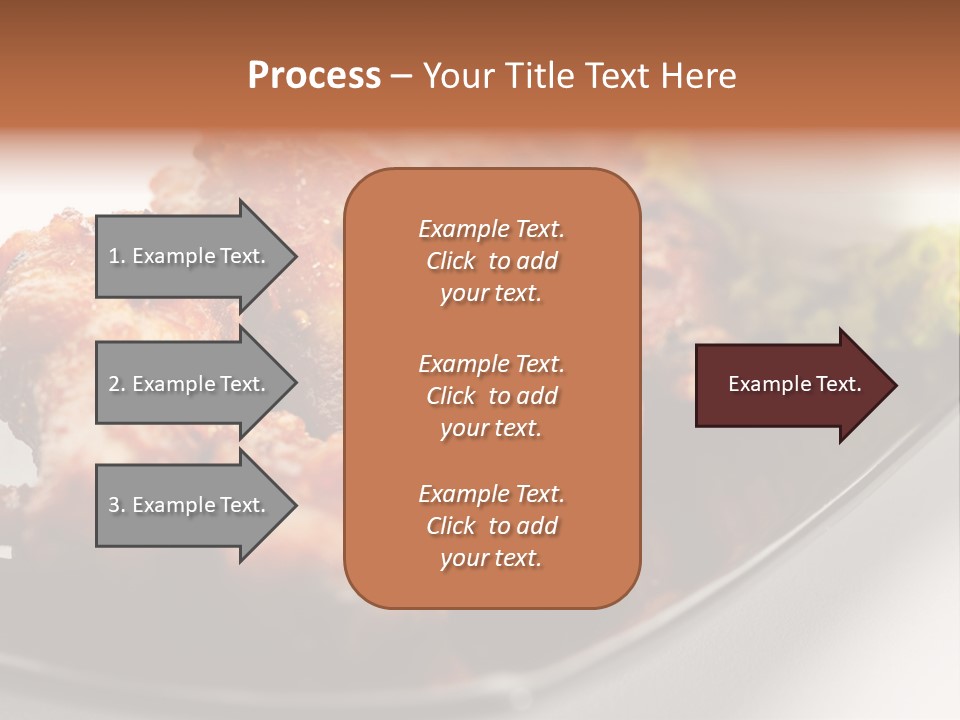 Process – Your Title Text Here

1. Example Text.

2. Example Text.

3. Example Text.

Example Text. Click to add your text.

Example Text. Click to add your text.

Example Text. Click to add your text.

Example Text.